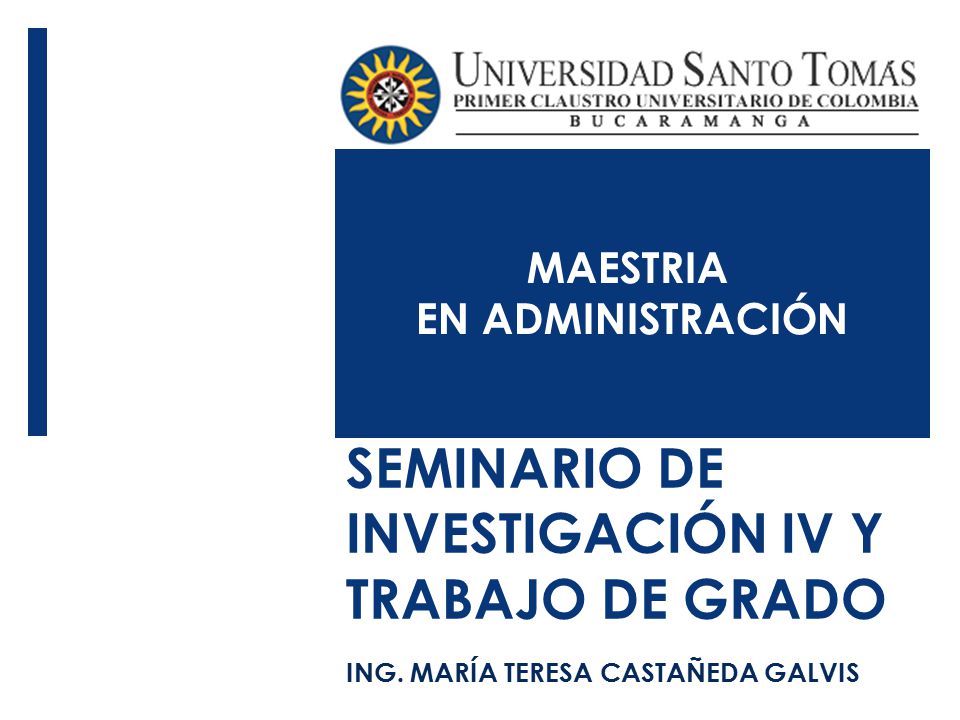 UNIVERSIDAD SANTO TOMÁS
PRIMER CLAUSTRO UNIVERSITARIO DE COLOMBIA
BUCARAMANGA

MAESTRIA
EN ADMINISTRACIÓN

SEMINARIO DE INVESTIGACIÓN IV Y TRABAJO DE GRADO

ING. MARÍA TERESA CASTAÑEDA GALVIS